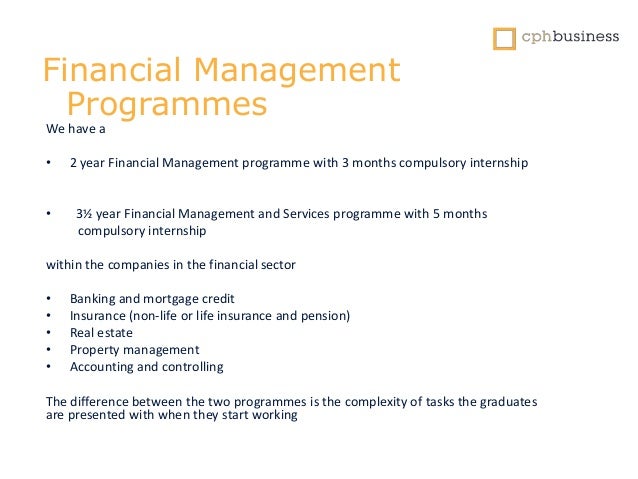 cphbusiness

Financial Management Programmes

We have a

• 2 year Financial Management programme with 3 months compulsory internship

• 3½ year Financial Management and Services programme with 5 months compulsory internship

within the companies in the financial sector

• Banking and mortgage credit
• Insurance (non-life or life insurance and pension)
• Real estate
• Property management
• Accounting and controlling

The difference between the two programmes is the complexity of tasks the graduates are presented with when they start working